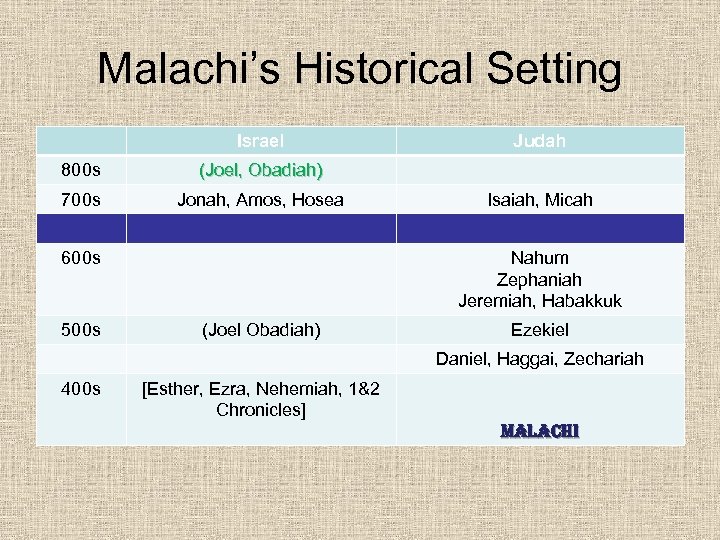 Malachi's Historical Setting

| | Israel | Judah |
|---|---|---|
| 800s | (Joel, Obadiah) | |
| 700s | Jonah, Amos, Hosea | Isaiah, Micah |
| | | |
| 600s | | Nahum Zephaniah Jeremiah, Habakkuk |
| 500s | (Joel Obadiah) | Ezekiel |
| | | Daniel, Haggai, Zechariah |
| 400s | [Esther, Ezra, Nehemiah, 1&2 Chronicles] | MALACHI |